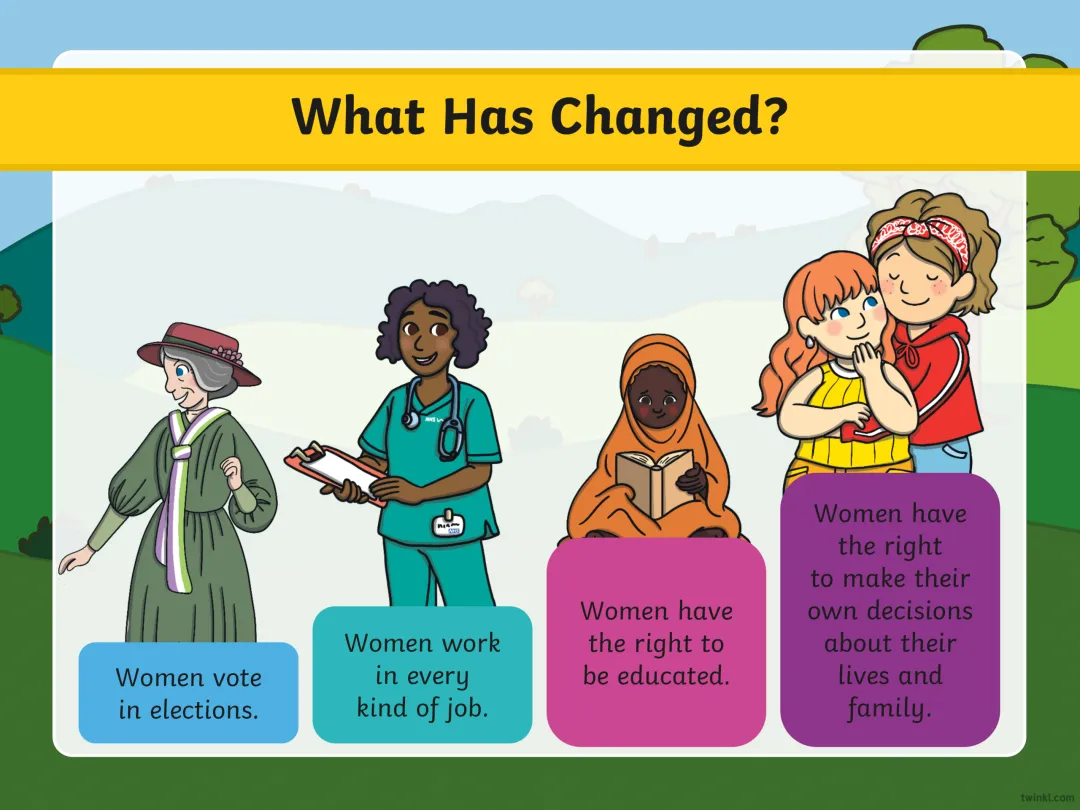 What Has Changed?

Women vote in elections.

Women work in every kind of job.

Women have the right to be educated.

Women have the right to make their own decisions about their lives and family.

twinkl.com